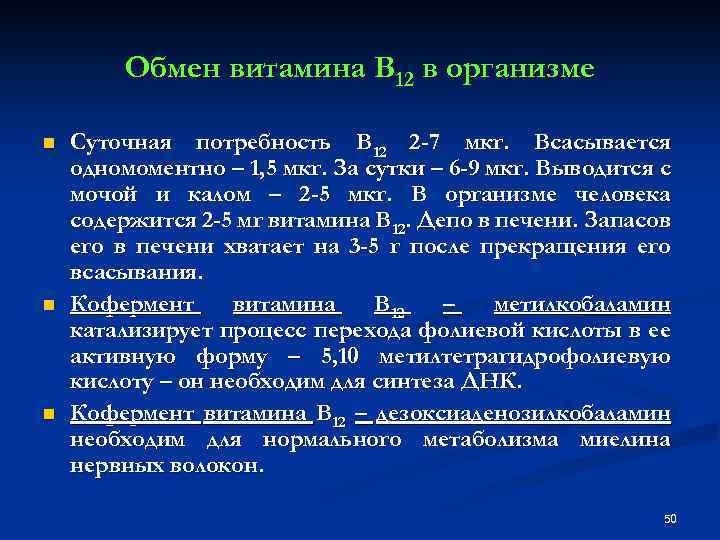 Обмен витамина $B_{12}$ в организме

Суточная потребность $B_{12}$ 2-7 мкг. Всасывается одномоментно – 1,5 мкг. За сутки – 6-9 мкг. Выводится с мочой и калом – 2-5 мкг. В организме человека содержится 2-5 мг витамина $B_{12}$. Депо в печени. Запасов его в печени хватает на 3-5 г после прекращения его всасывания.

Кофермент витамина $B_{12}$ – метилкобаламин катализирует процесс перехода фолиевой кислоты в ее активную форму – 5,10 метилтетрагидрофолиевую кислоту – он необходим для синтеза ДНК.

Кофермент витамина $B_{12}$ – дезоксиаденозилкобаламин необходим для нормального метаболизма миелина нервных волокон.

50